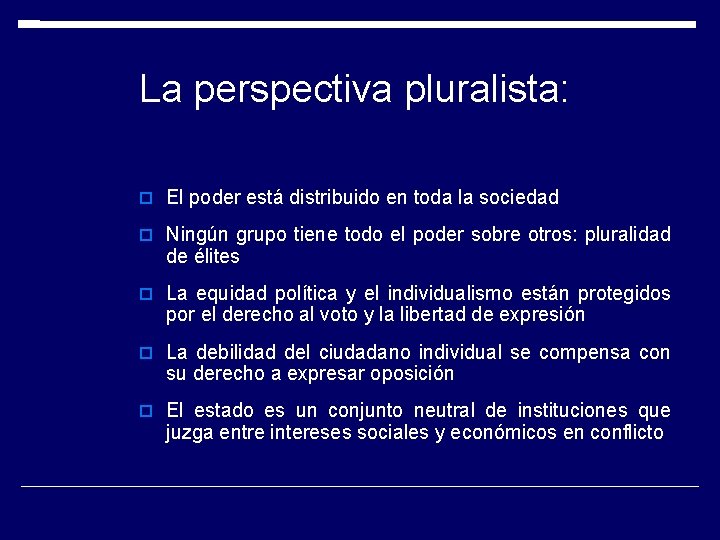 La perspectiva pluralista:

El poder está distribuido en toda la sociedad

Ningún grupo tiene todo el poder sobre otros: pluralidad de élites

La equidad política y el individualismo están protegidos por el derecho al voto y la libertad de expresión

La debilidad del ciudadano individual se compensa con su derecho a expresar oposición

El estado es un conjunto neutral de instituciones que juzga entre intereses sociales y económicos en conflicto